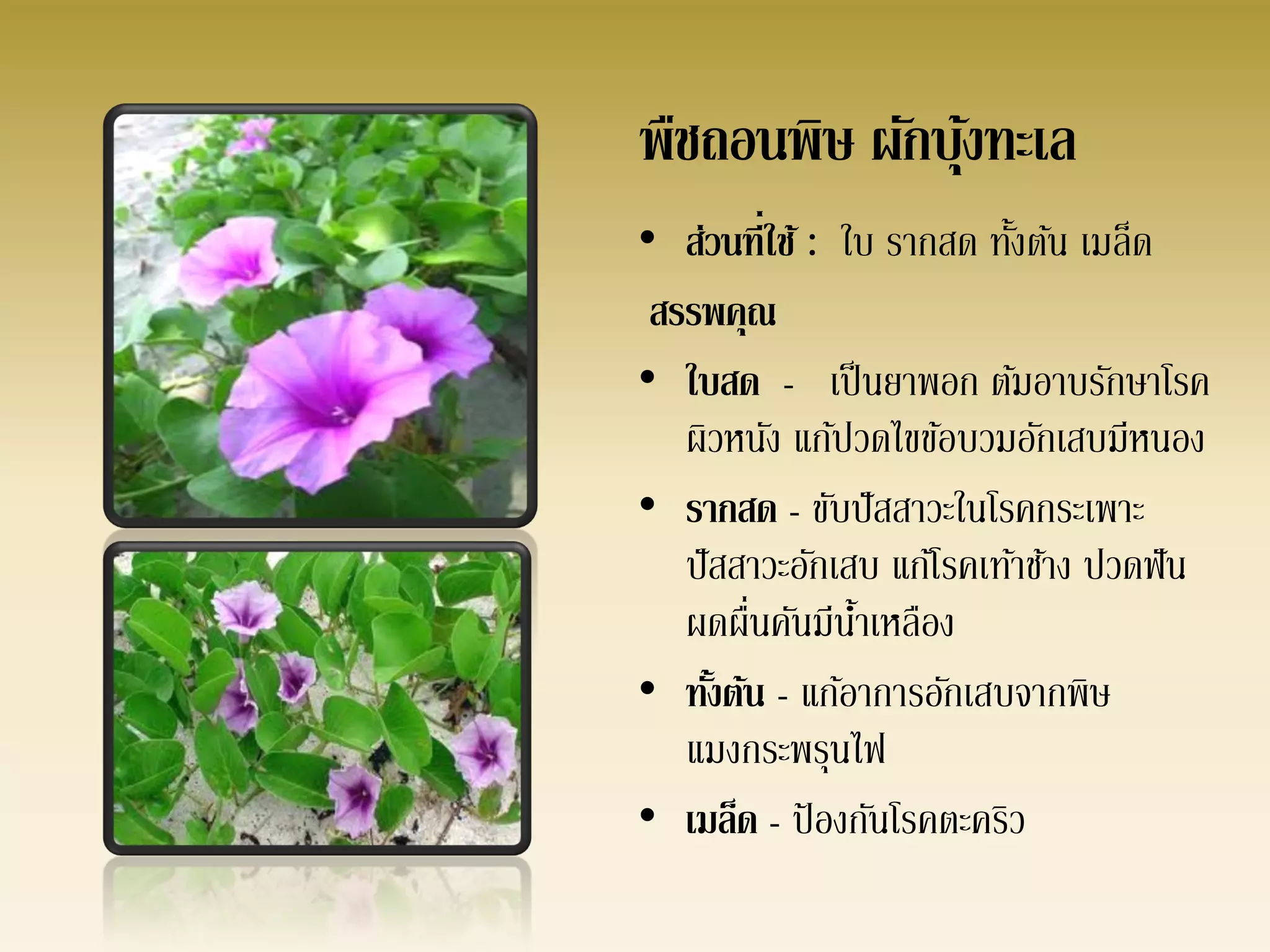 พืชถอนพิษ ผักบุ้งทะเล

• ส่วนที่ใช้ : ใบ รากสด ทั้งต้น เมล็ด

สรรพคุณ

• ใบสด - เป็นยาพอก ต้มอาบรักษาโรคผิวหนัง แก้ปวดไขข้อบวมอักเสบมีหนอง

• รากสด - ขับปัสสาวะในโรคกระเพาะปัสสาวะอักเสบ แก้โรคเท้าช้าง ปวดฟัน ผดผื่นคันมีน้ำเหลือง

• ทั้งต้น - แก้อาการอักเสบจากพิษแมงกระพรุนไฟ

• เมล็ด - ป้องกันโรคตะคริว